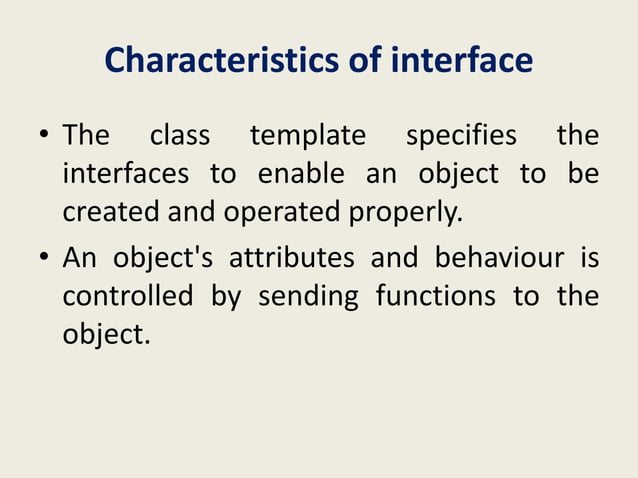 Characteristics of interface

• The class template specifies the interfaces to enable an object to be created and operated properly.

• An object's attributes and behaviour is controlled by sending functions to the object.